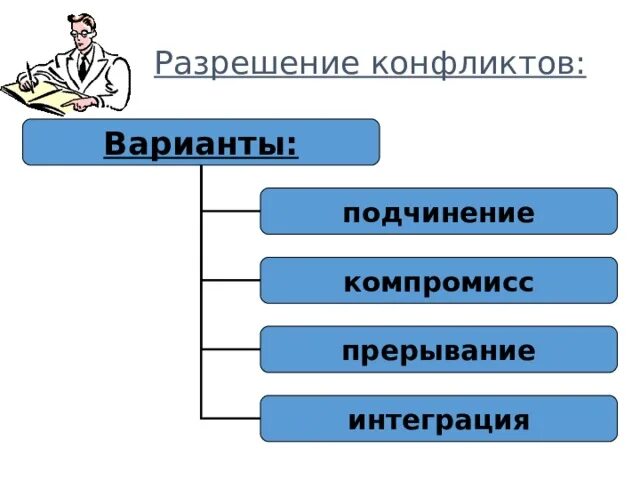 Разрешение конфликтов:

Варианты:

подчинение

компромисс

прерывание

интеграция